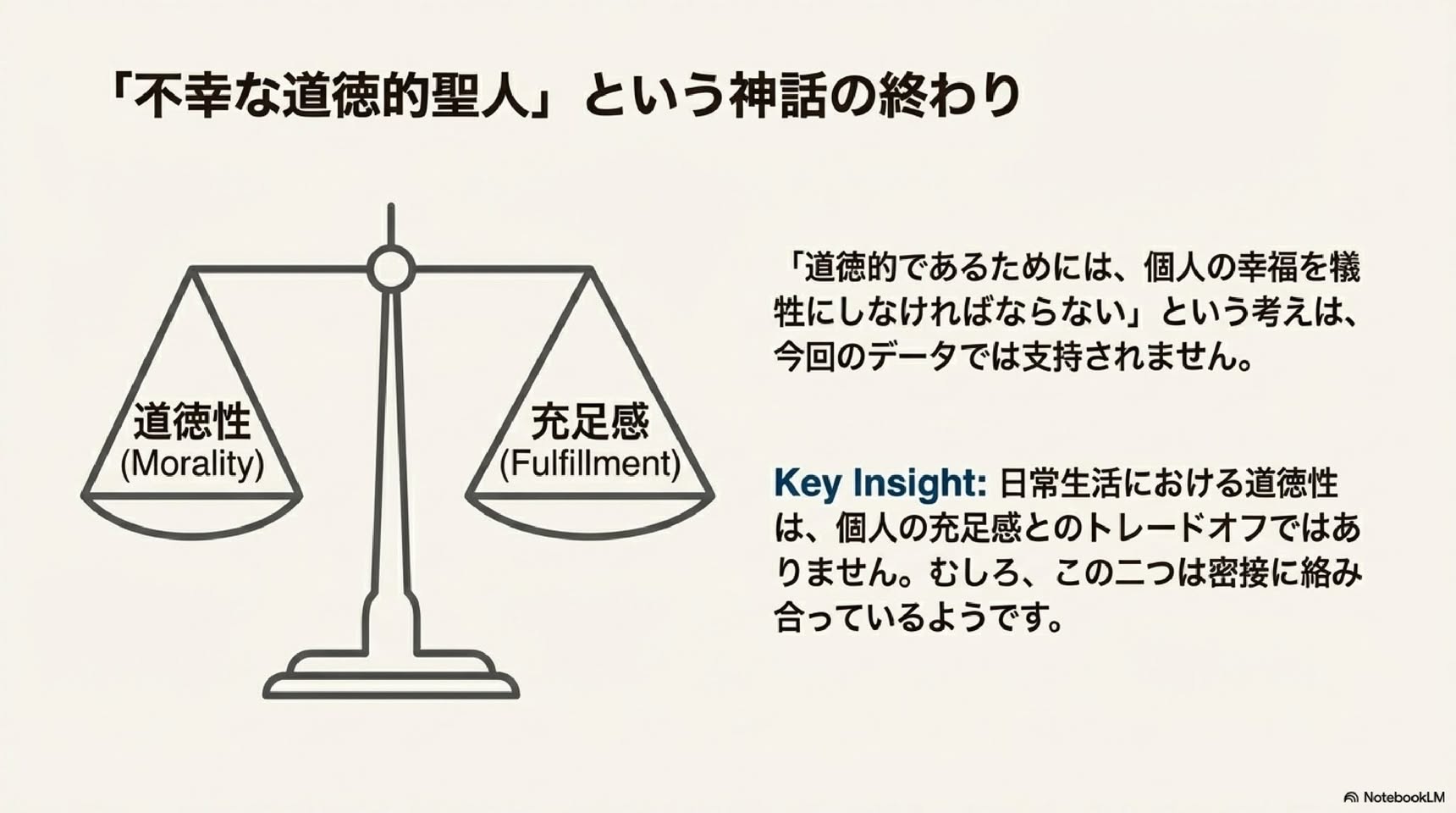 「不幸な道徳的聖人」という神話の終わり

道徳性
(Morality)

充足感
(Fulfillment)

「道徳的であるためには、個人の幸福を犠牲にしなければならない」という考えは、今回のデータでは支持されません。

Key Insight: 日常生活における道徳性は、個人の充足感とのトレードオフではありません。むしろ、この二つは密接に絡み合っているようです。

NotebookLM